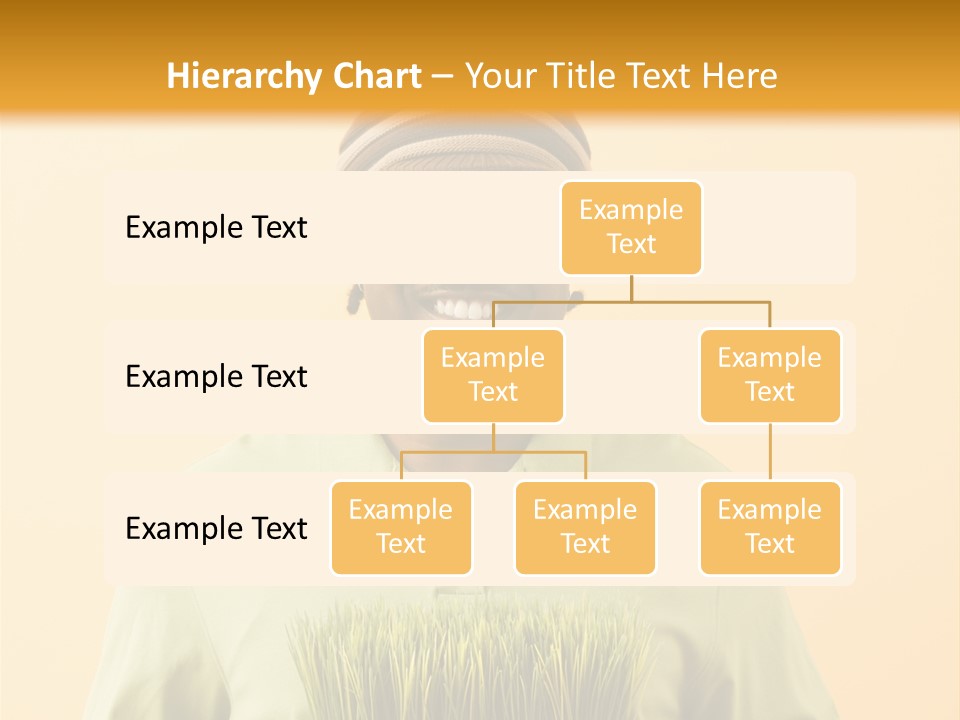 Hierarchy Chart – Your Title Text Here

Example Text

Example Text

Example Text

Example Text

Example Text

Example Text

Example Text

Example Text

Example Text